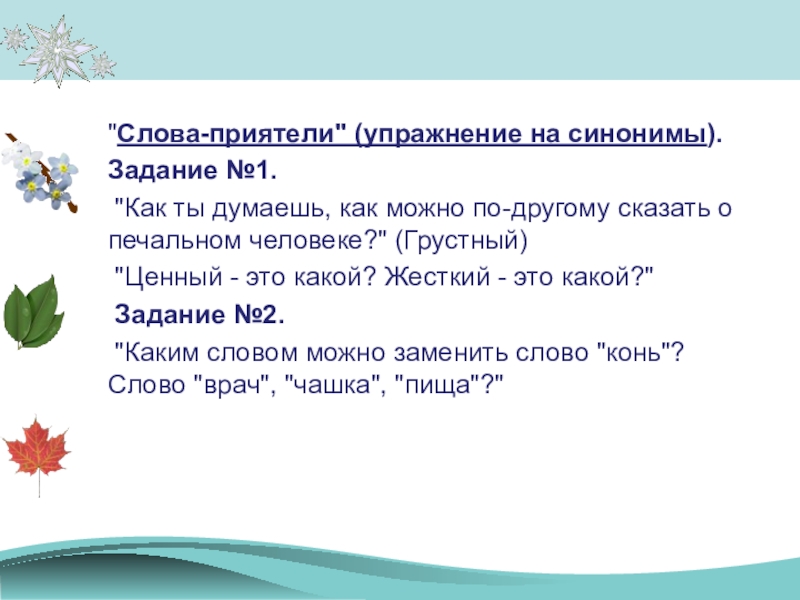 "Слова-приятели" (упражнение на синонимы).
Задание №1.
"Как ты думаешь, как можно по-другому сказать о печальном человеке?" (Грустный)
"Ценный - это какой? Жесткий - это какой?"
Задание №2.
"Каким словом можно заменить слово "конь"? Слово "врач", "чашка", "пища"?"